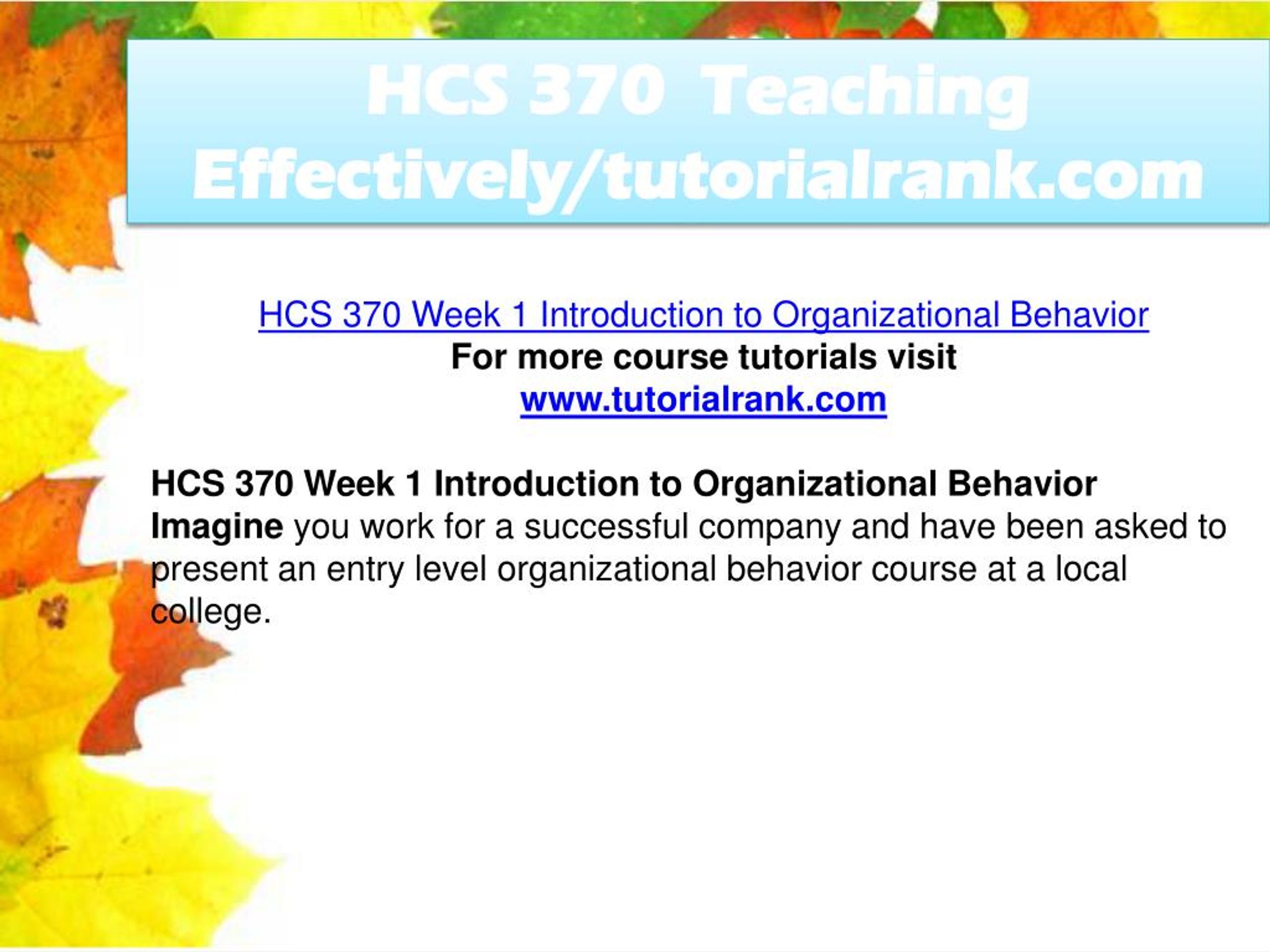 HCS 370 Teaching Effectively/tutorialrank.com

HCS 370 Week 1 Introduction to Organizational Behavior
For more course tutorials visit
www.tutorialrank.com

HCS 370 Week 1 Introduction to Organizational Behavior
Imagine you work for a successful company and have been asked to present an entry level organizational behavior course at a local college.